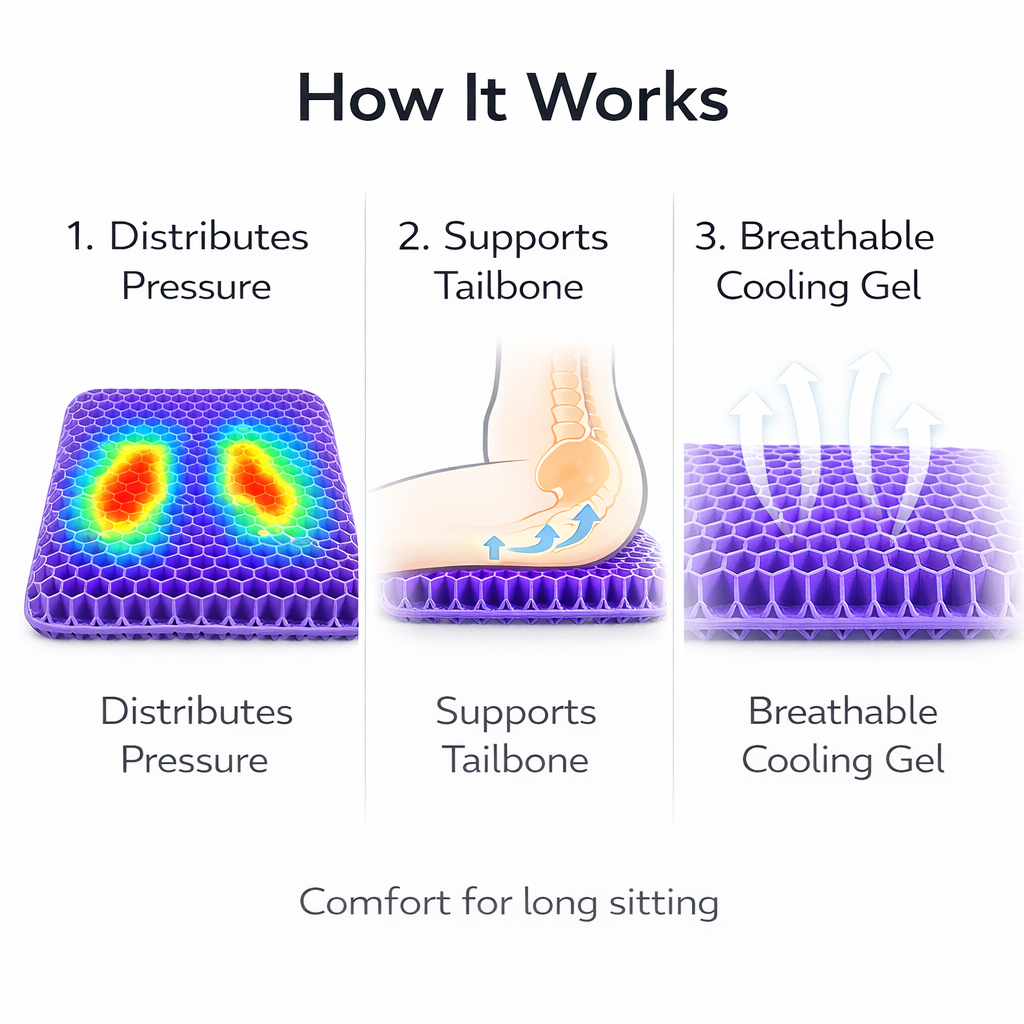 How It Works

1. Distributes Pressure

Distributes Pressure

2. Supports Tailbone

Supports Tailbone

3. Breathable Cooling Gel

Breathable Cooling Gel

Comfort for long sitting